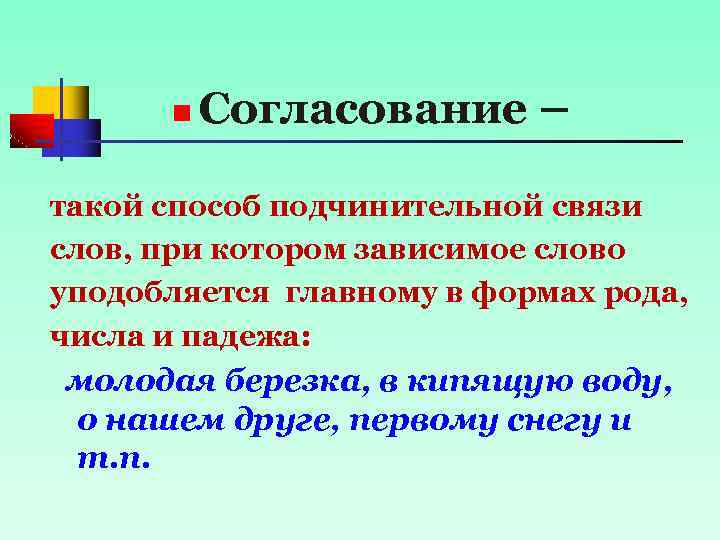 Согласование –

такой способ подчинительной связи слов, при котором зависимое слово уподобляется главному в формах рода, числа и падежа:

молодая березка, в кипящую воду, о нашем друге, первому снегу и т.п.